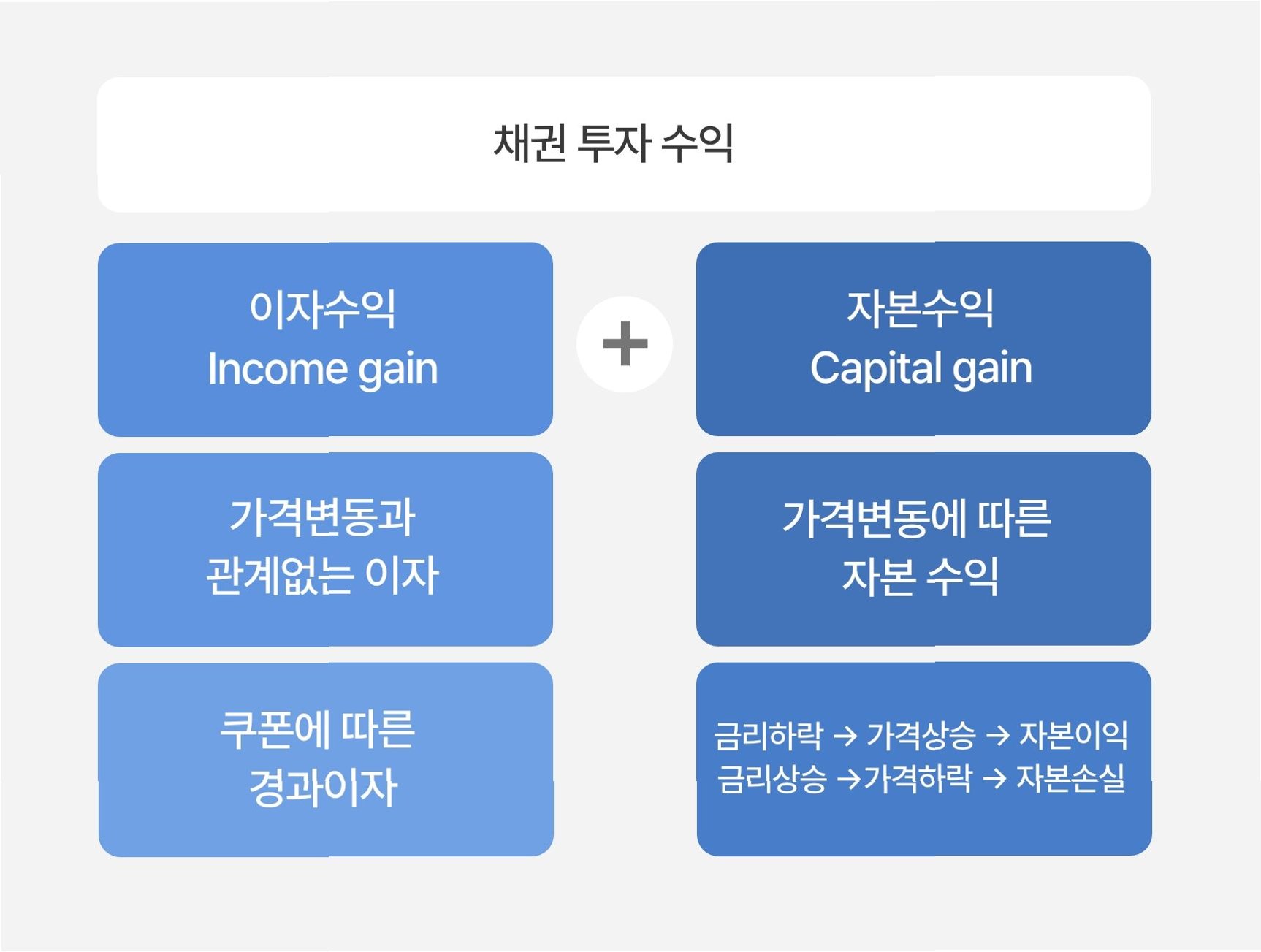 채권 투자 수익

이자수익
Income gain

+

자본수익
Capital gain

가격변동과
관계없는 이자

가격변동에 따른
자본 수익

쿠폰에 따른
경과이자

금리하락 → 가격상승 → 자본이익
금리상승 →가격하락 → 자본손실